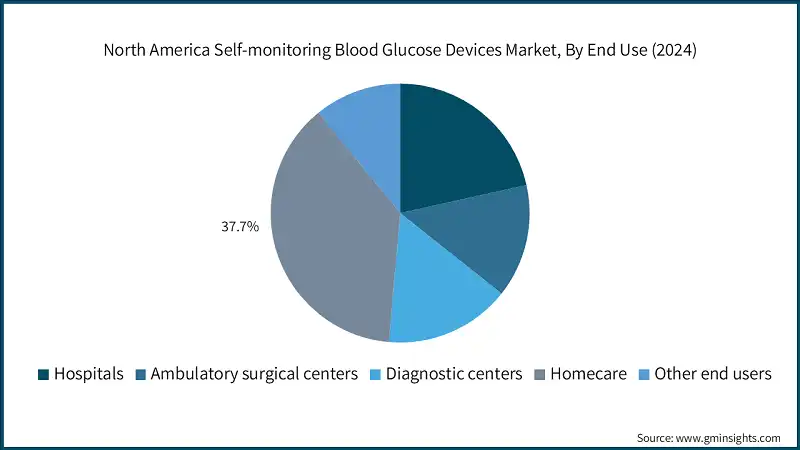 North America Self-monitoring Blood Glucose Devices Market, By End Use (2024)

37.7%

Hospitals Ambulatory surgical centers Diagnostic centers Homecare Other end users

Source: www.gminsights.com